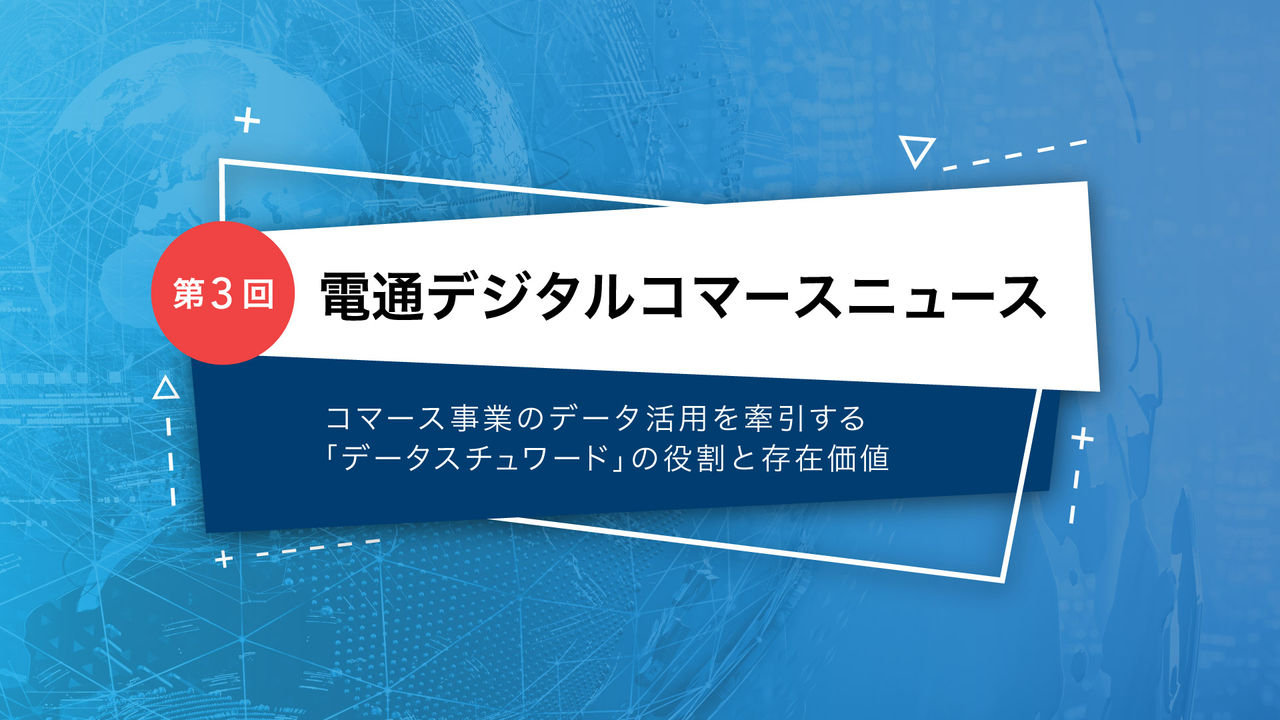 第３回

電通デジタルコマースニュース

コマース事業のデータ活用を牽引する
「データスチュワード」の役割と存在価値